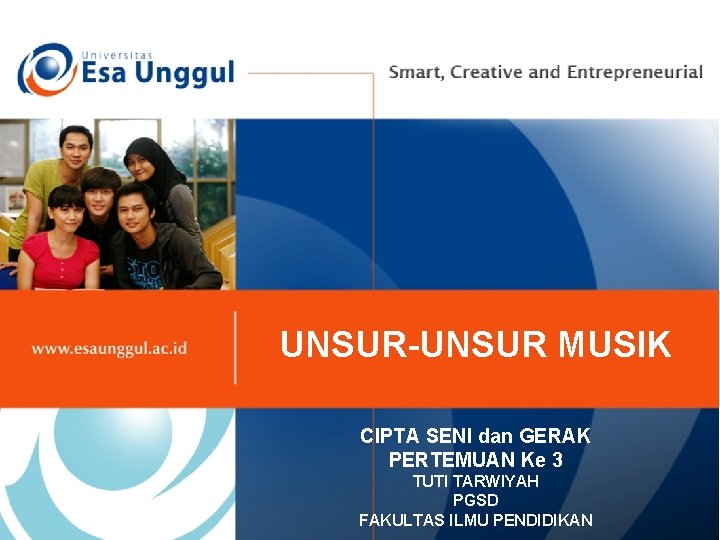 Universitas
Esa Unggul

Smart, Creative and Entrepreneurial

www.esaunggul.ac.id

UNSUR-UNSUR MUSIK

CIPTA SENI dan GERAK
PERTEMUAN Ke 3
TUTI TARWIYAH
PGSD
FAKULTAS ILMU PENDIDIKAN